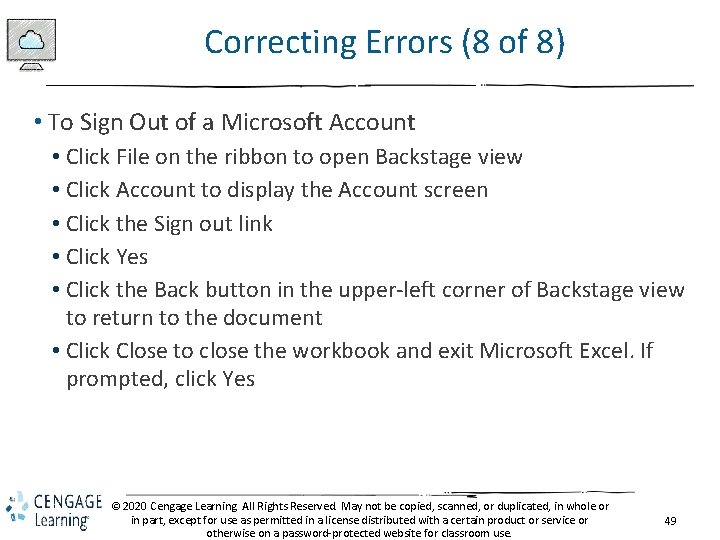 Correcting Errors (8 of 8)

• To Sign Out of a Microsoft Account
• Click File on the ribbon to open Backstage view
• Click Account to display the Account screen
• Click the Sign out link
• Click Yes
• Click the Back button in the upper-left corner of Backstage view to return to the document
• Click Close to close the workbook and exit Microsoft Excel. If prompted, click Yes

CENGAGE Learning

© 2020 Cengage Learning. All Rights Reserved. May not be copied, scanned, or duplicated, in whole or in part, except for use as permitted in a license distributed with a certain product or service or otherwise on a password-protected website for classroom use.

49